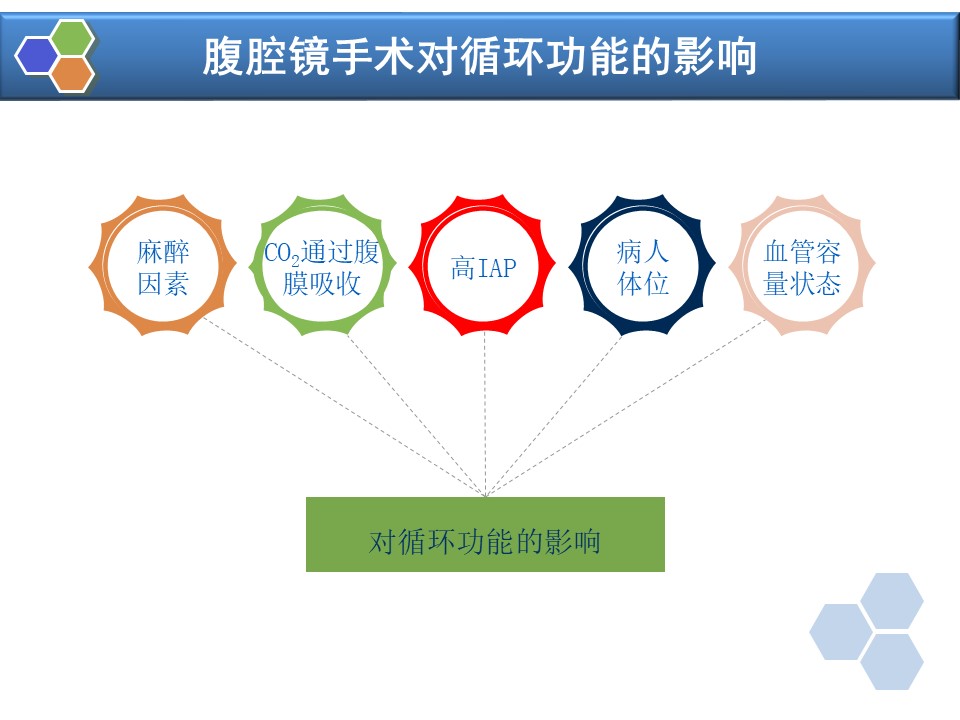 腹腔镜手术对循环功能的影响

麻醉因素

$CO_2$通过腹膜吸收

高IAP

病人体位

血管容量状态

对循环功能的影响